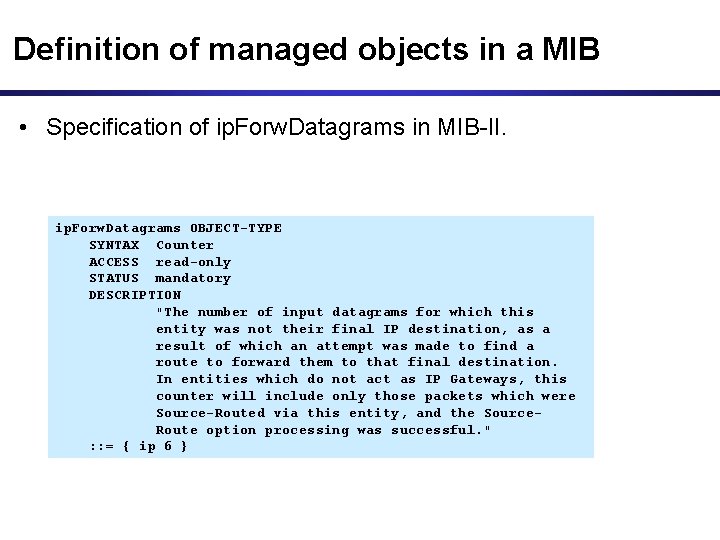 Definition of managed objects in a MIB

• Specification of ipForwDatagrams in MIB-II.

ipForwDatagrams OBJECT-TYPE
SYNTAX Counter
ACCESS read-only
STATUS mandatory
DESCRIPTION
"The number of input datagrams for which this entity was not their final IP destination, as a result of which an attempt was made to find a route to forward them to that final destination. In entities which do not act as IP Gateways, this counter will include only those packets which were Source-Routed via this entity, and the Source-Route option processing was successful."
::= { ip 6 }